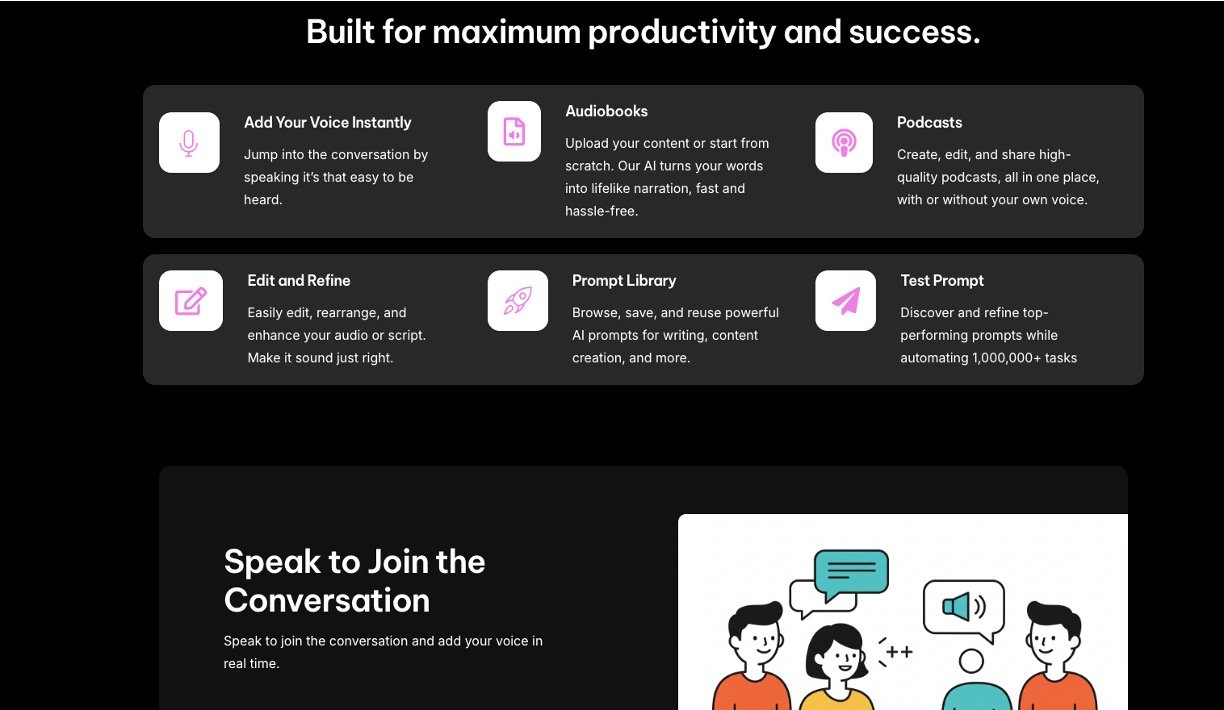 Built for maximum productivity and success.

Add Your Voice Instantly
Jump into the conversation by speaking it's that easy to be heard.

Audiobooks
Upload your content or start from scratch. Our AI turns your words into lifelike narration, fast and hassle-free.

Podcasts
Create, edit, and share high-quality podcasts, all in one place, with or without your own voice.

Edit and Refine
Easily edit, rearrange, and enhance your audio or script. Make it sound just right.

Prompt Library
Browse, save, and reuse powerful AI prompts for writing, content creation, and more.

Test Prompt
Discover and refine top-performing prompts while automating 1,000,000+ tasks

Speak to Join the Conversation
Speak to join the conversation and add your voice in real time.

++